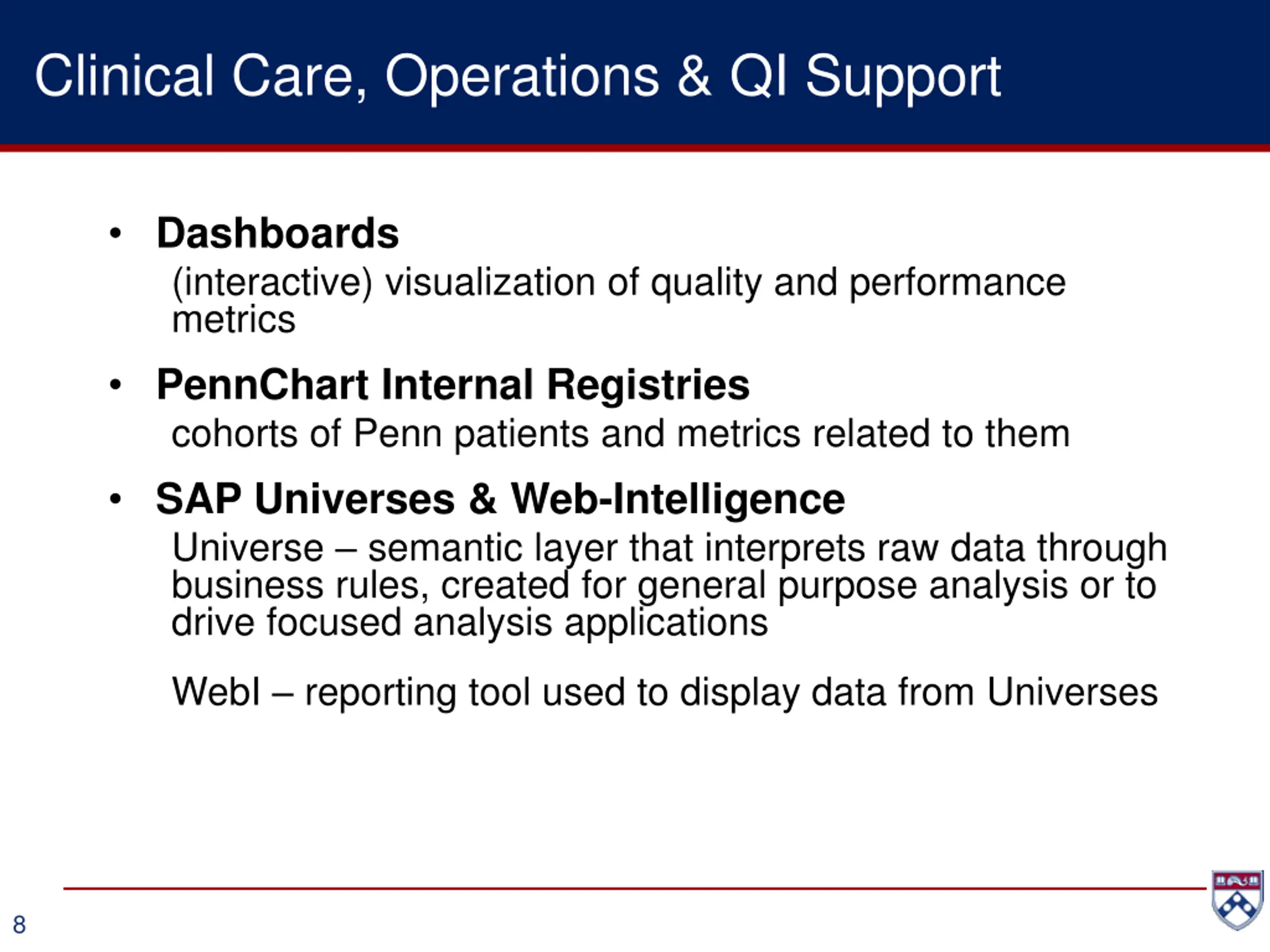 Clinical Care, Operations & QI Support

• Dashboards
(interactive) visualization of quality and performance metrics

• PennChart Internal Registries
cohorts of Penn patients and metrics related to them

• SAP Universes & Web-Intelligence
Universe – semantic layer that interprets raw data through business rules, created for general purpose analysis or to drive focused analysis applications

WebI – reporting tool used to display data from Universes

8